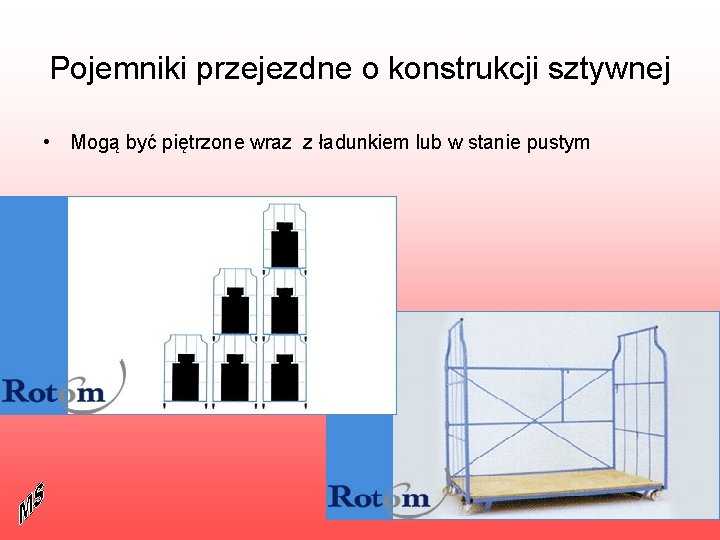 Pojemniki przejezdne o konstrukcji sztywnej

• Mogą być piętrzone wraz z ładunkiem lub w stanie pustym

Rotom

Rotom

MS